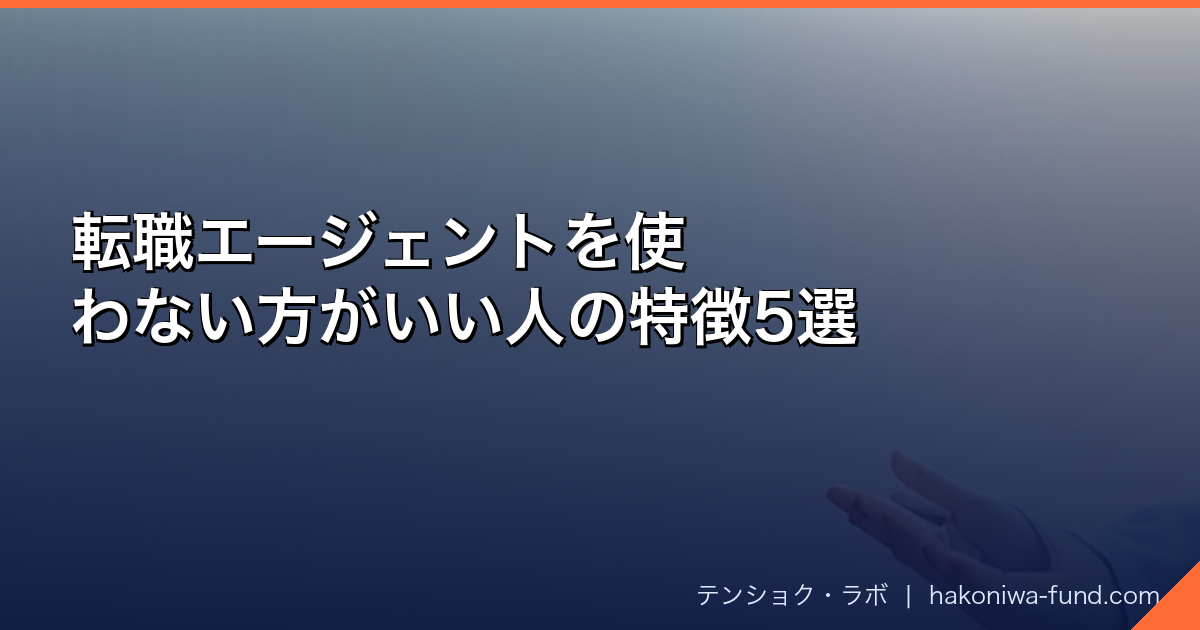 転職エージェントを使わない方がいい人の特徴5選

テンショク・ラボ | hakoniwa-fund.com